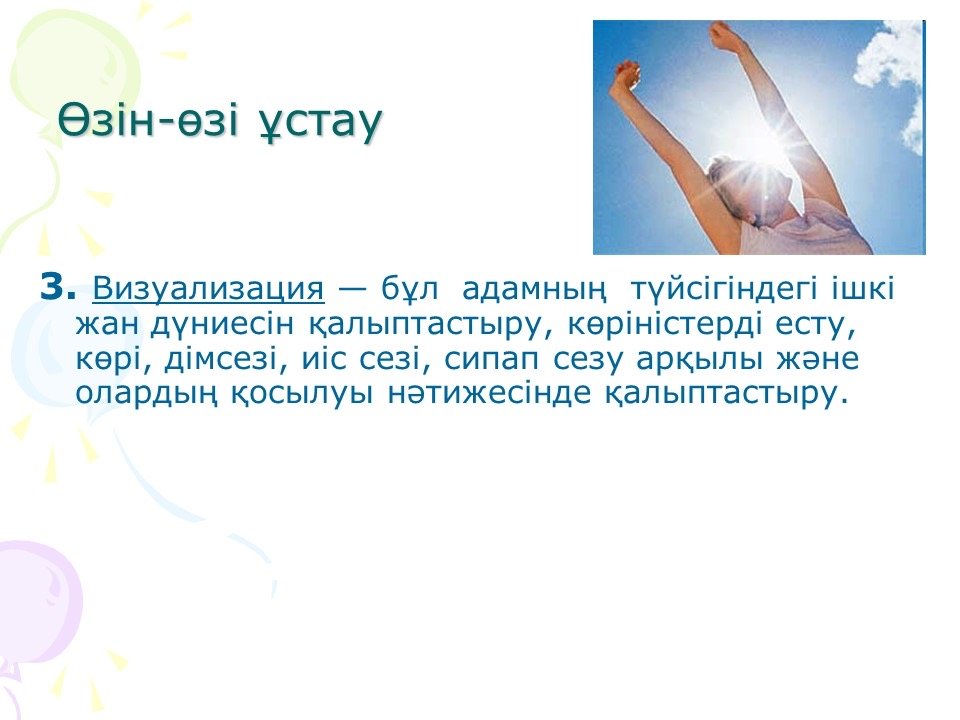 Өзін-өзі ұстау

3. Визуализация — бұл адамның түйсігіндегі ішкі жан дүниесін қалыптастыру, көріністерді есту, көрі, дімсезі, иіс сезі, сипап сезу арқылы және олардың қосылуы нәтижесінде қалыптастыру.